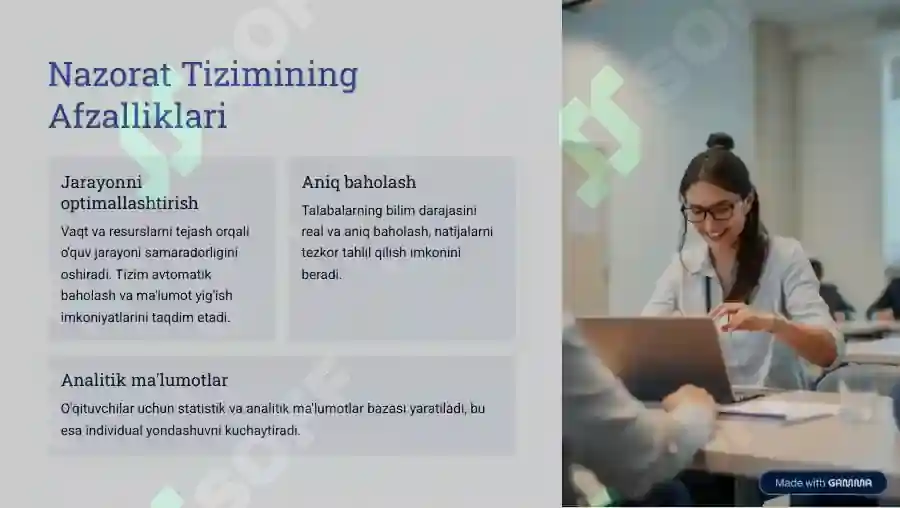 Nazorat Tizimining Afzalliklari

Jarayonni optimallashtirish

Vaqt va resurslarni tejash orqali o'quv jarayoni samaradorligini oshiradi. Tizim avtomatik baholash va ma'lumot yig'ish imkoniyatlarini taqdim etadi.

Aniq baholash

Talabalarning bilim darajasini real va aniq baholash, natijalarni tezkor tahlil qilish imkonini beradi.

Analitik ma'lumotlar

O'qituvchilar uchun statistik va analitik ma'lumotlar bazasi yaratiladi, bu esa individual yondashuvni kuchaytiradi.

Made with GAMMA